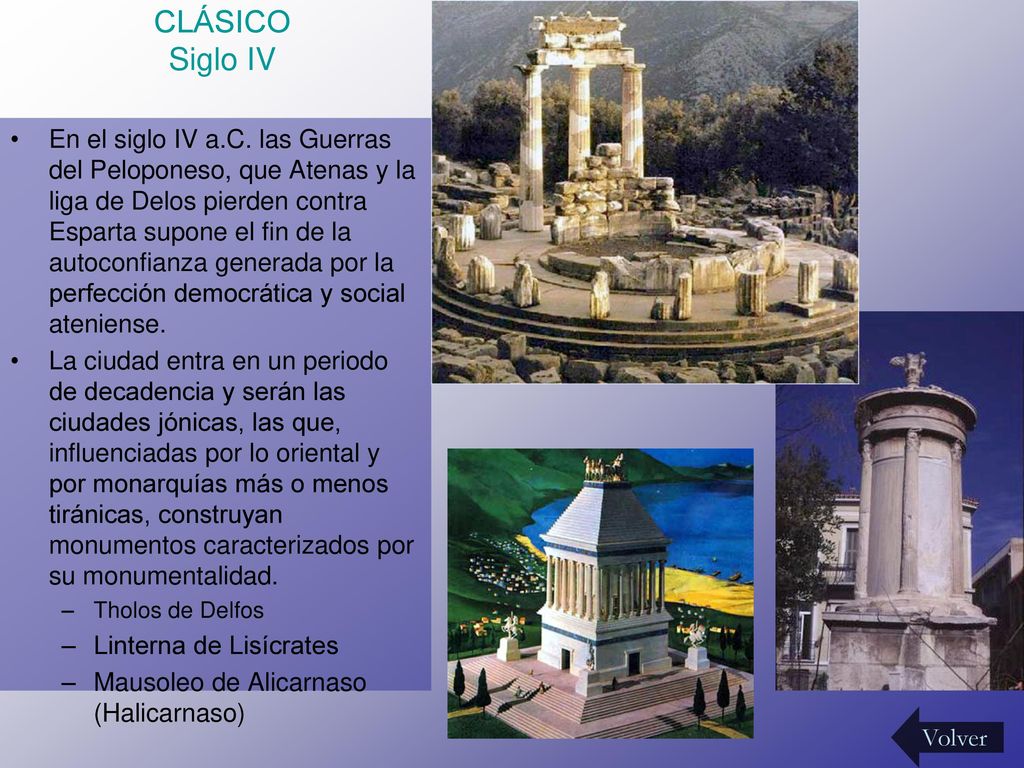 CLÁSICO
Siglo IV

• En el siglo IV a.C. las Guerras del Peloponeso, que Atenas y la liga de Delos pierden contra Esparta supone el fin de la autoconfianza generada por la perfección democrática y social ateniense.
• La ciudad entra en un periodo de decadencia y serán las ciudades jónicas, las que, influenciadas por lo oriental y por monarquías más o menos tiránicas, construyan monumentos caracterizados por su monumentalidad.
– Tholos de Delfos
– Linterna de Lisícrates
– Mausoleo de Alicarnaso (Halicarnaso)

Volver